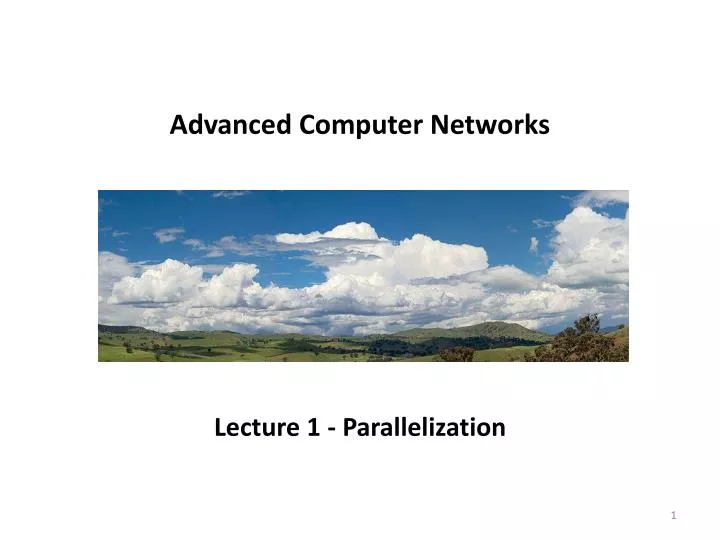 Advanced Computer Networks

Lecture 1 - Parallelization

1